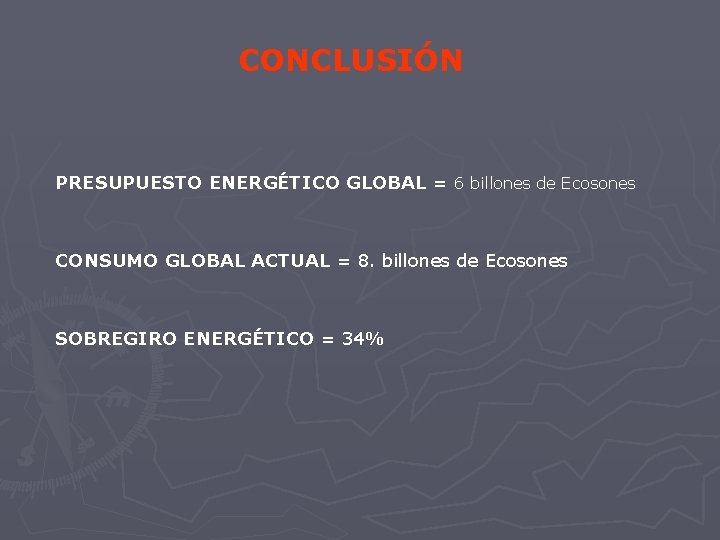 CONCLUSIÓN

PRESUPUESTO ENERGÉTICO GLOBAL = 6 billones de Ecosones

CONSUMO GLOBAL ACTUAL = 8. billones de Ecosones

SOBREGIRO ENERGÉTICO = 34%